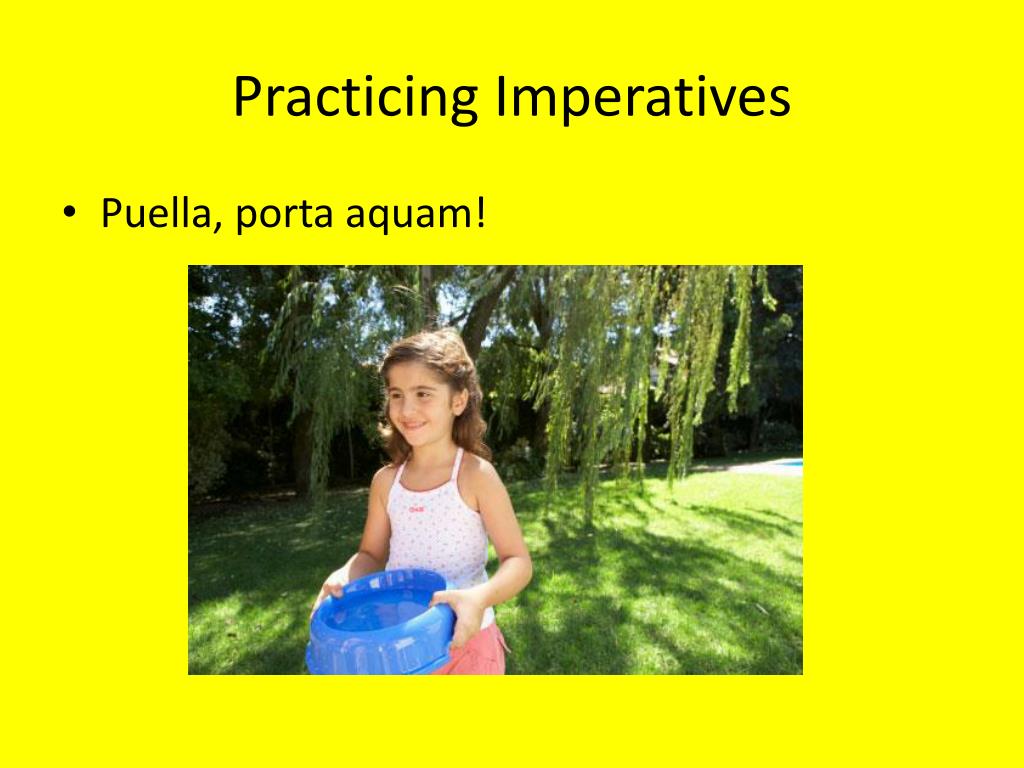 Practicing Imperatives

• Puella, porta aquam!